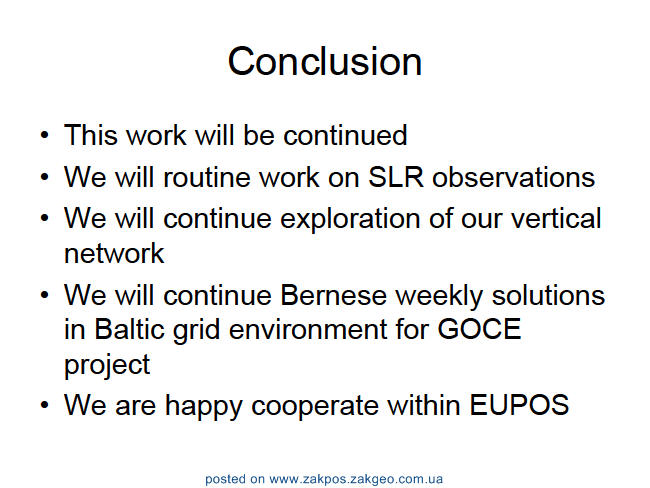 Conclusion

• This work will be continued
• We will routine work on SLR observations
• We will continue exploration of our vertical network
• We will continue Bernese weekly solutions in Baltic grid environment for GOCE project
• We are happy cooperate within EUPOS

posted on www.zakpos.zakgeo.com.ua